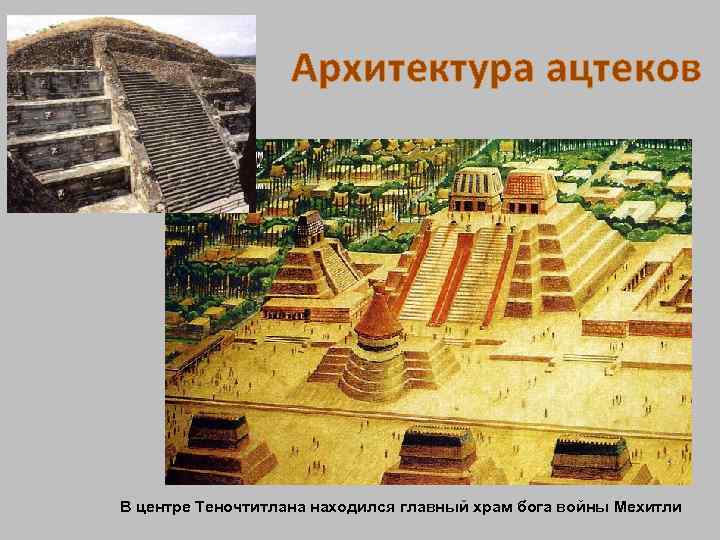 Архитектура ацтеков

В центре Теночтитлана находился главный храм бога войны Мехитли